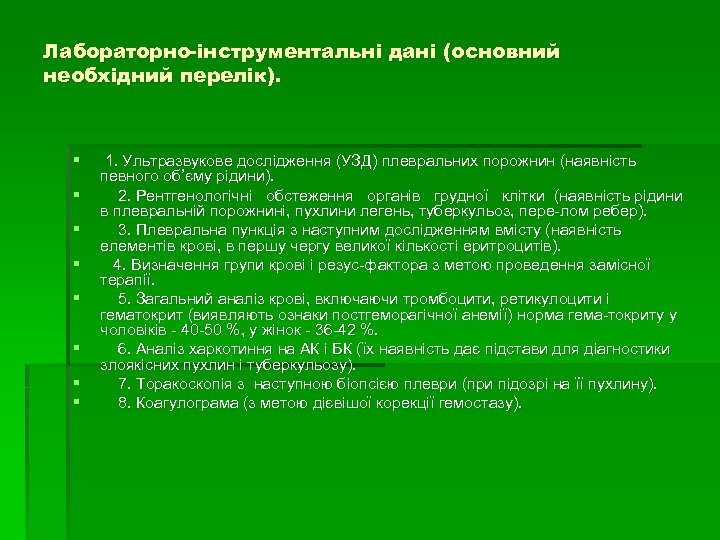 Лабораторно-інструментальні дані (основний необхідний перелік).

1. Ультразвукове дослідження (УЗД) плевральних порожнин (наявність певного об'єму рідини).

2. Рентгенологічні обстеження органів грудної клітки (наявність рідини в плевральній порожнині, пухлини легень, туберкульоз, пере-лом ребер).

3. Плевральна пункція з наступним дослідженням вмісту (наявність елементів крові, в першу чергу великої кількості еритроцитів).

4. Визначення групи крові і резус-фактора з метою проведення замісної терапії.

5. Загальний аналіз крові, включаючи тромбоцити, ретикулоцити і гематокрит (виявляють ознаки постгеморагічної анемії) норма гема-токриту у чоловіків - 40-50 %, у жінок - 36-42 %.

6. Аналіз харкотиння на АК і БК (їх наявність дає підстави для діагностики злоякісних пухлин і туберкульозу).

7. Торакоскопія з наступною біопсією плеври (при підозрі на її пухлину).

8. Коагулограма (з метою дієвішої корекції гемостазу).